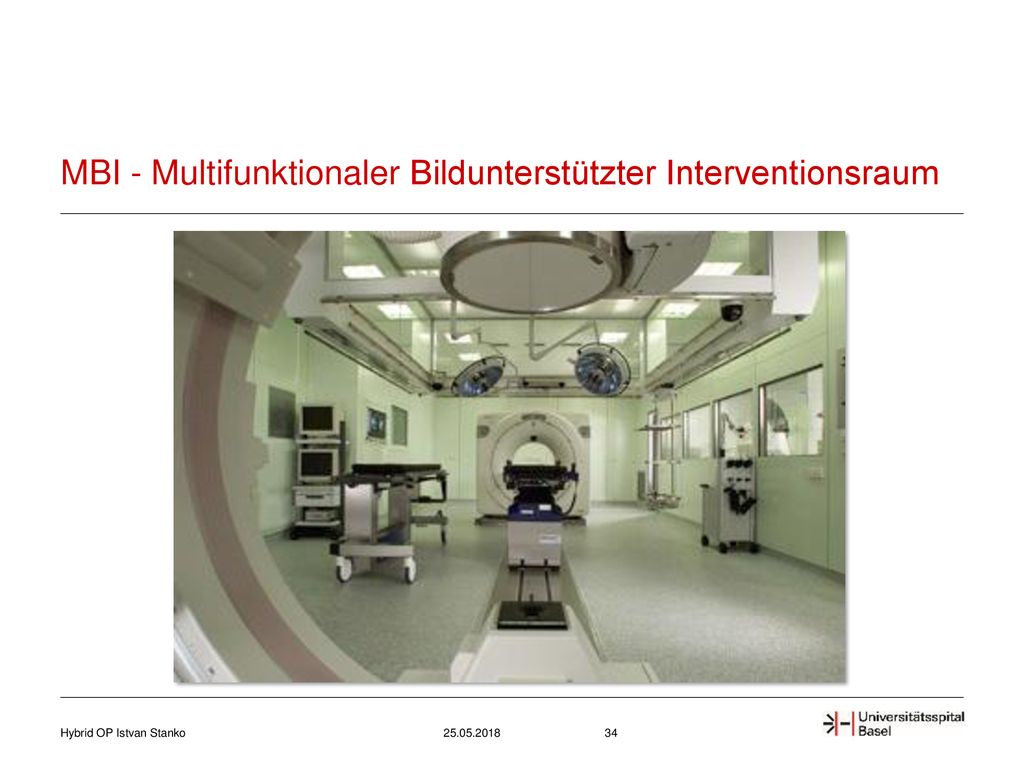 MBI - Multifunktionaler Bildunterstützter Interventionsraum

Hybrid OP Istvan Stanko

25.05.2018

34

Universitätsspital Basel